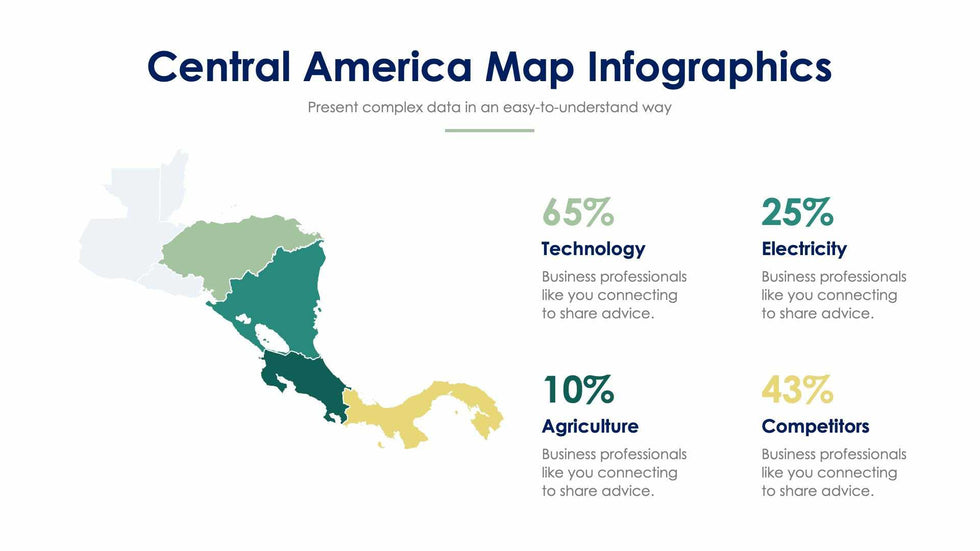 Central America Map Infographics

Present complex data in an easy-to-understand way

65%

Technology

Business professionals like you connecting to share advice.

25%

Electricity

Business professionals like you connecting to share advice.

10%

Agriculture

Business professionals like you connecting to share advice.

43%

Competitors

Business professionals like you connecting to share advice.